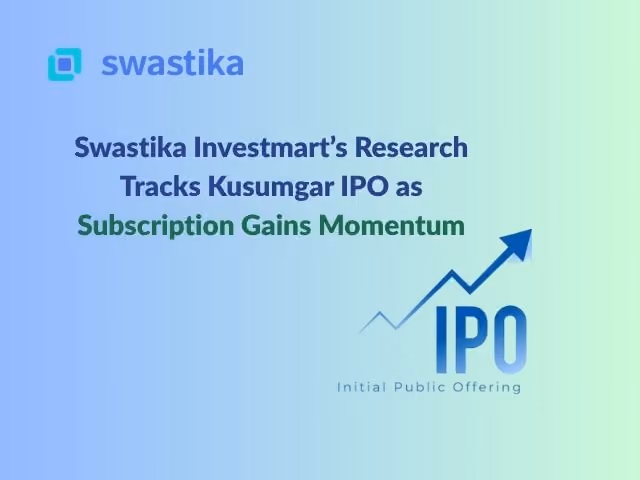 swastika

Swastika Investmart's Research Tracks Kusumgar IPO as Subscription Gains Momentum

IPO

Initial Public Offering